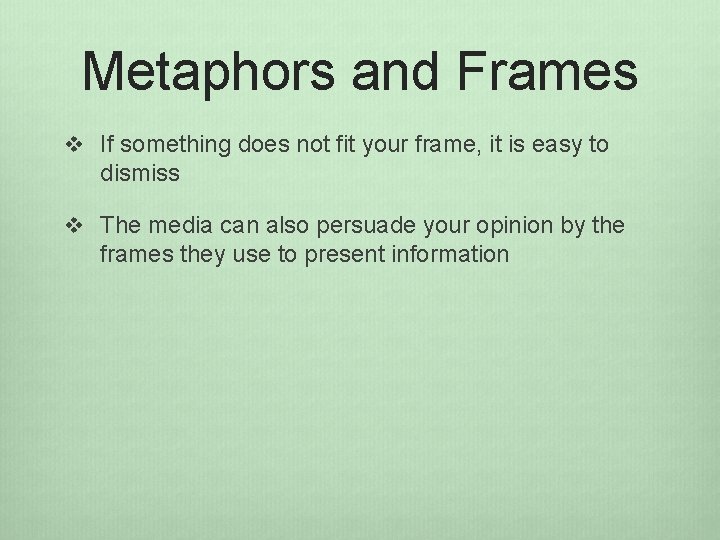 Metaphors and Frames

❖ If something does not fit your frame, it is easy to dismiss

❖ The media can also persuade your opinion by the frames they use to present information